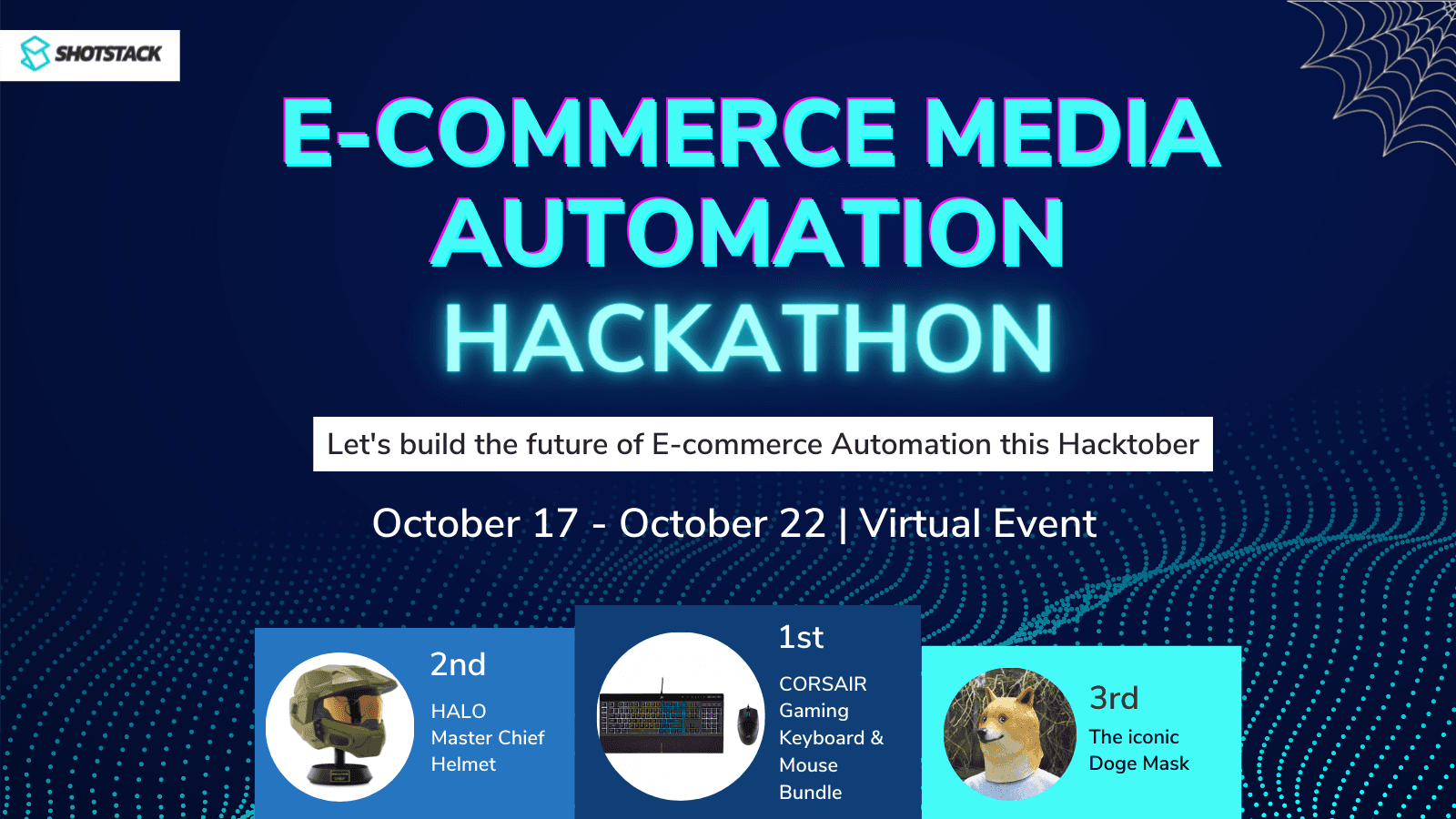 SHOTSTACK

E-COMMERCE MEDIA AUTOMATION HACKATHON

Let's build the future of E-commerce Automation this Hacktober

October 17 - October 22 | Virtual Event

2nd
HALO Master Chief Helmet

1st
CORSAIR Gaming Keyboard & Mouse Bundle

3rd
The iconic Doge Mask